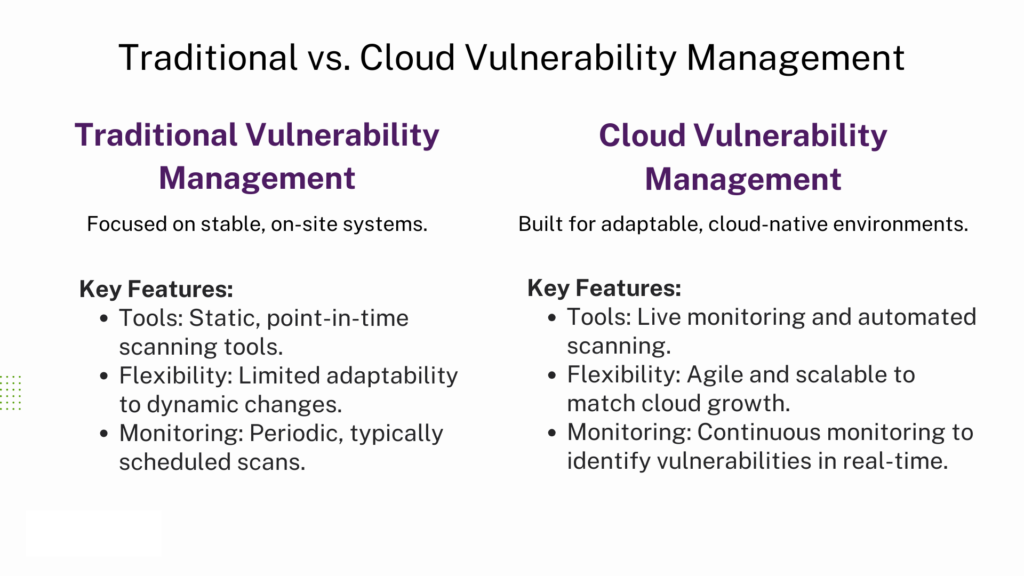 Traditional vs. Cloud Vulnerability Management

Traditional Vulnerability Management

Focused on stable, on-site systems.

Key Features:
- Tools: Static, point-in-time scanning tools.
- Flexibility: Limited adaptability to dynamic changes.
- Monitoring: Periodic, typically scheduled scans.

Cloud Vulnerability Management

Built for adaptable, cloud-native environments.

Key Features:
- Tools: Live monitoring and automated scanning.
- Flexibility: Agile and scalable to match cloud growth.
- Monitoring: Continuous monitoring to identify vulnerabilities in real-time.